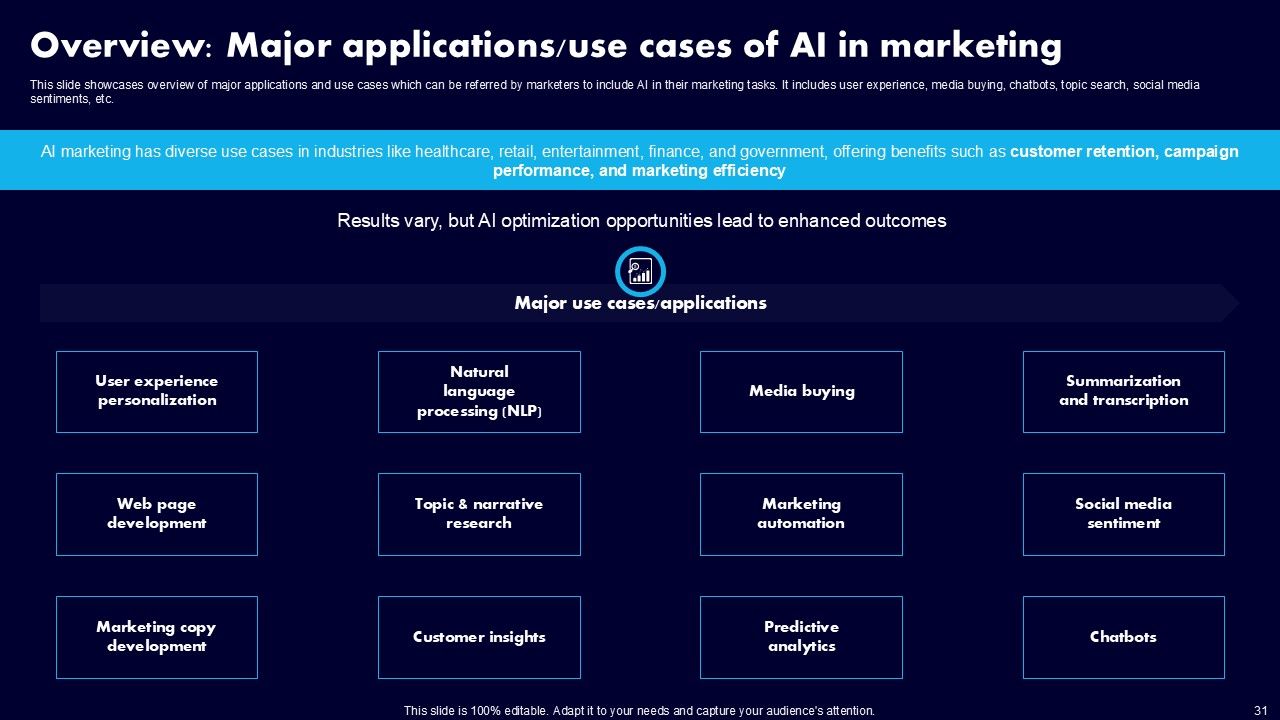 Overview: Major applications/use cases of AI in marketing

This slide showcases overview of major applications and use cases which can be referred by marketers to include AI in their marketing tasks. It includes user experience, media buying, chatbots, topic search, social media sentiments, etc.

AI marketing has diverse use cases in industries like healthcare, retail, entertainment, finance, and government, offering benefits such as customer retention, campaign performance, and marketing efficiency

Results vary, but AI optimization opportunities lead to enhanced outcomes

Major use cases/applications

User experience personalization

Natural language processing (NLP)

Media buying

Summarization and transcription

Web page development

Topic & narrative research

Marketing automation

Social media sentiment

Marketing copy development

Customer insights

Predictive analytics

Chatbots

This slide is 100% editable. Adapt it to your needs and capture your audience's attention.

31